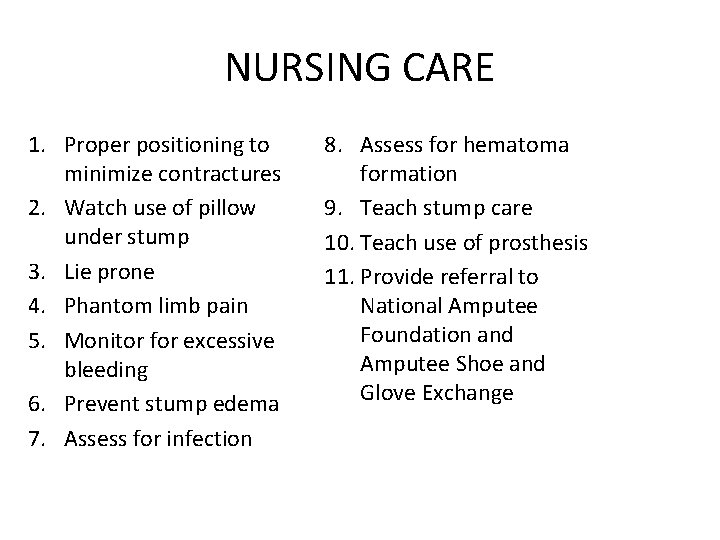 NURSING CARE

1. Proper positioning to minimize contractures
2. Watch use of pillow under stump
3. Lie prone
4. Phantom limb pain
5. Monitor for excessive bleeding
6. Prevent stump edema
7. Assess for infection

8. Assess for hematoma formation
9. Teach stump care
10. Teach use of prosthesis
11. Provide referral to National Amputee Foundation and Amputee Shoe and Glove Exchange